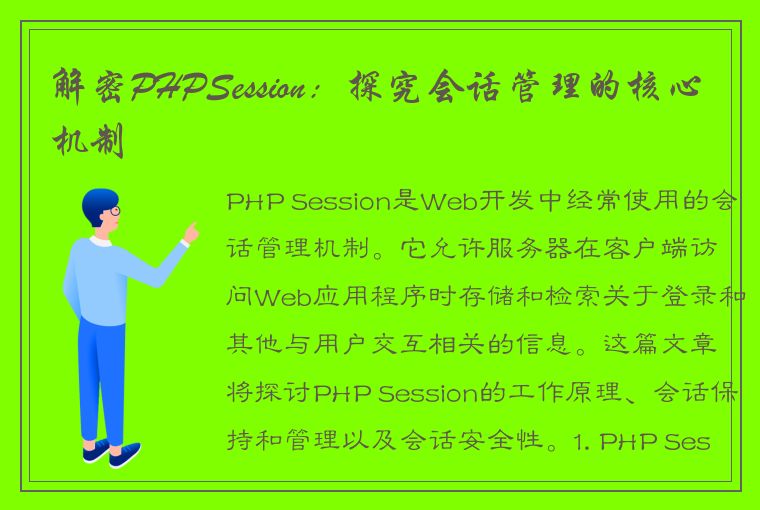 解密PHPSession：探究会话管理的核心机制

PHP Session是Web开发中经常使用的会话管理机制。它允许服务器在客户端访问Web应用程序时存储和检索关于登录和其他与用户交互相关的信息。这篇文章将探讨PHP Session的工作原理、会话保持和管理以及会话安全性。1. PHP Ses